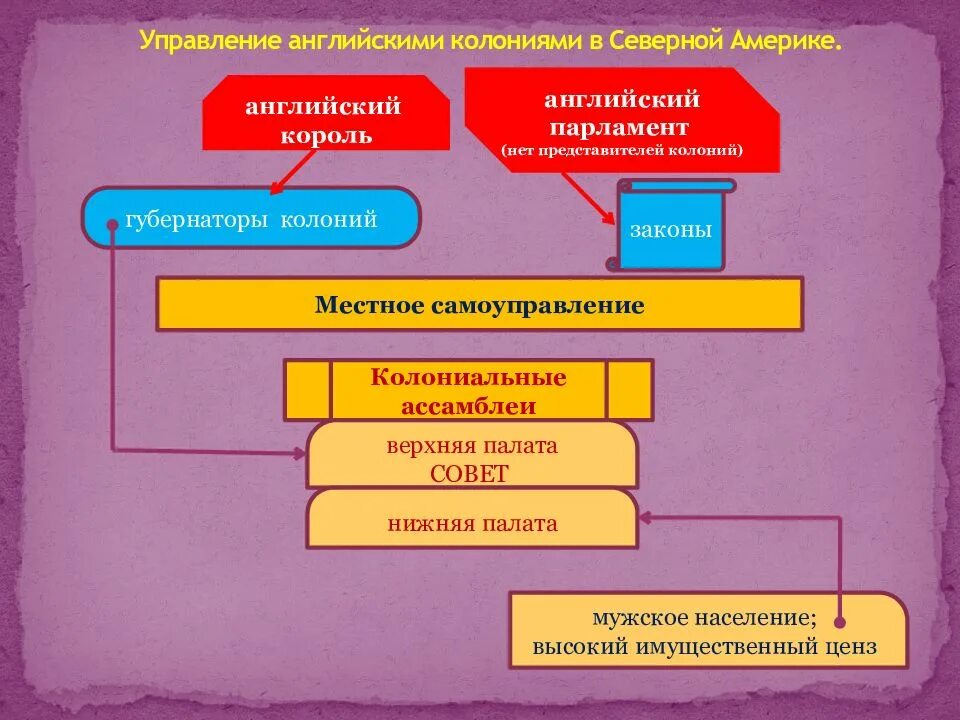 Управление английскими колониями в Северной Америке.

английский король

английский парламент
(нет представителей колоний)

губернаторы колоний

законы

Местное самоуправление

Колониальные ассамблеи

верхняя палата
СОВЕТ

нижняя палата

мужское население;
высокий имущественный ценз